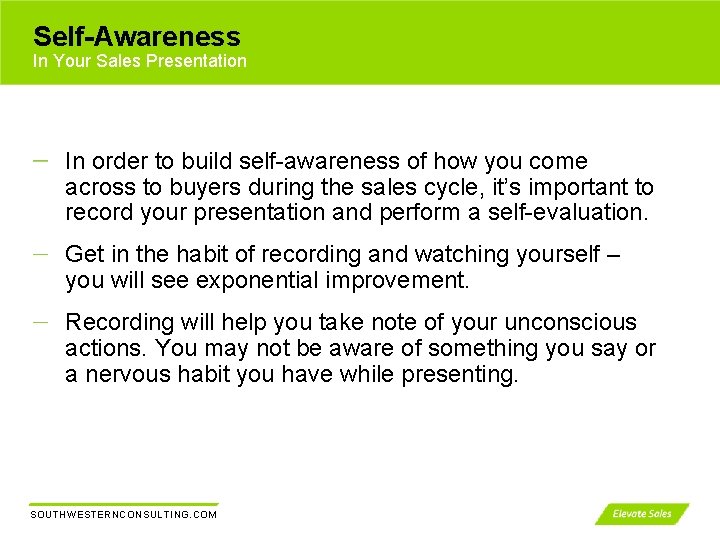 Self-Awareness
In Your Sales Presentation

– In order to build self-awareness of how you come across to buyers during the sales cycle, it's important to record your presentation and perform a self-evaluation.

– Get in the habit of recording and watching yourself – you will see exponential improvement.

– Recording will help you take note of your unconscious actions. You may not be aware of something you say or a nervous habit you have while presenting.

SOUTHWESTERNCONSULTING.COM

Elevate Sales